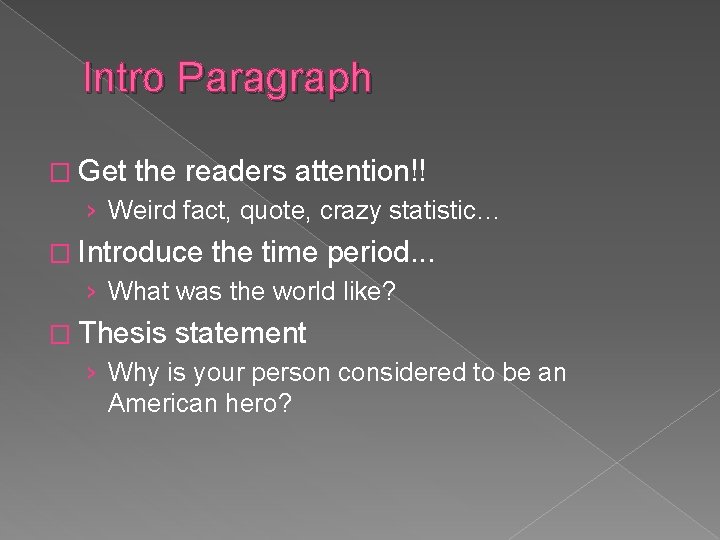 Intro Paragraph

□ Get the readers attention!!
› Weird fact, quote, crazy statistic…

□ Introduce the time period...
› What was the world like?

□ Thesis statement
› Why is your person considered to be an American hero?